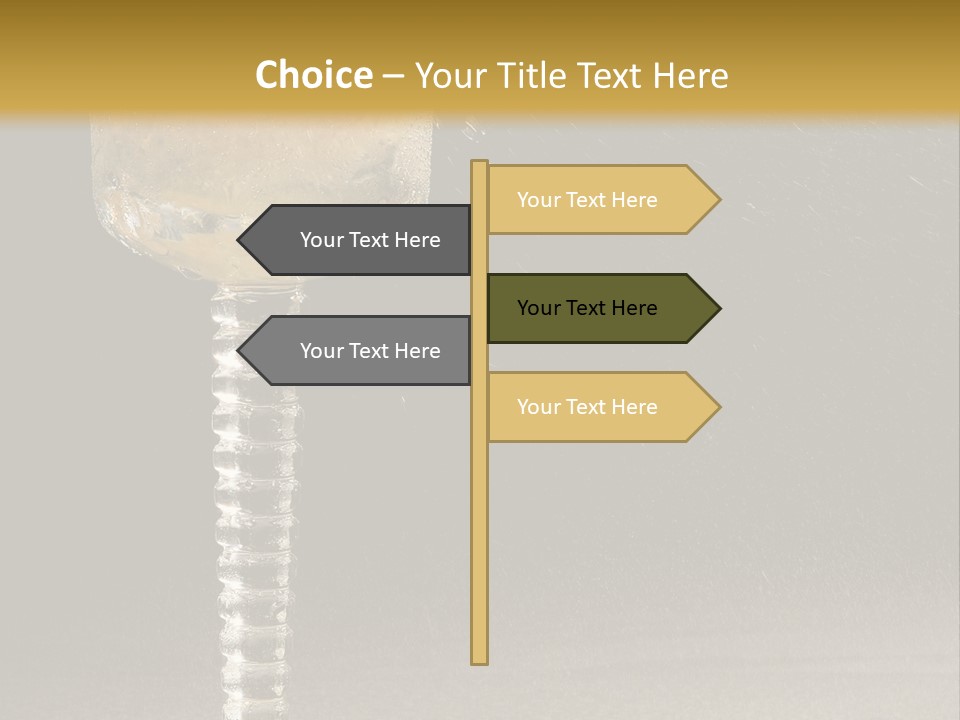 Choice – Your Title Text Here

Your Text Here

Your Text Here

Your Text Here

Your Text Here

Your Text Here